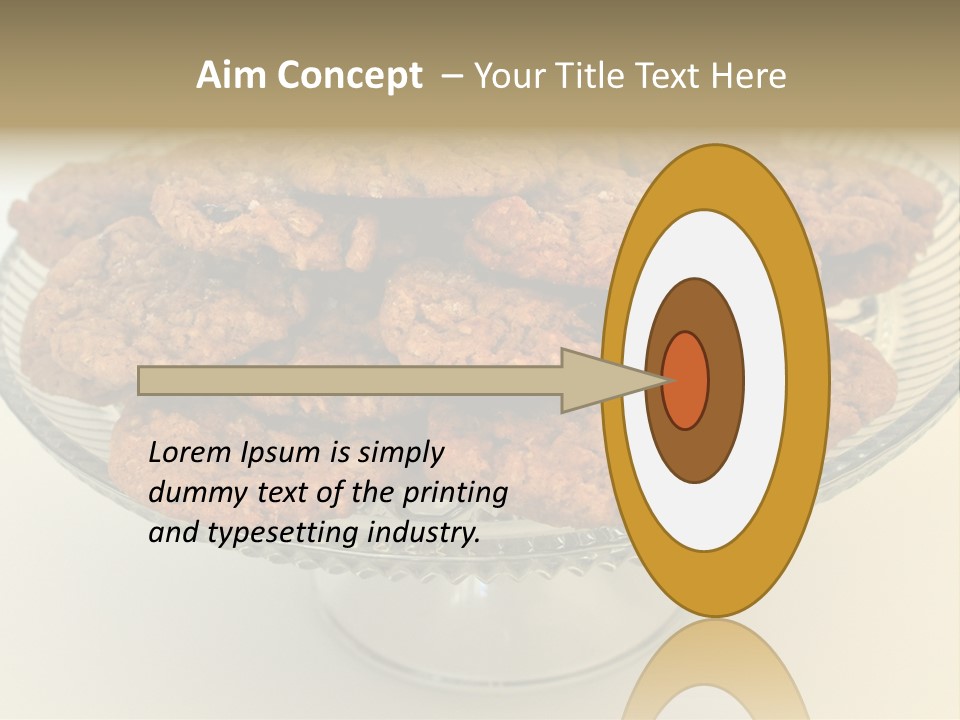 Aim Concept – Your Title Text Here

Lorem Ipsum is simply dummy text of the printing and typesetting industry.